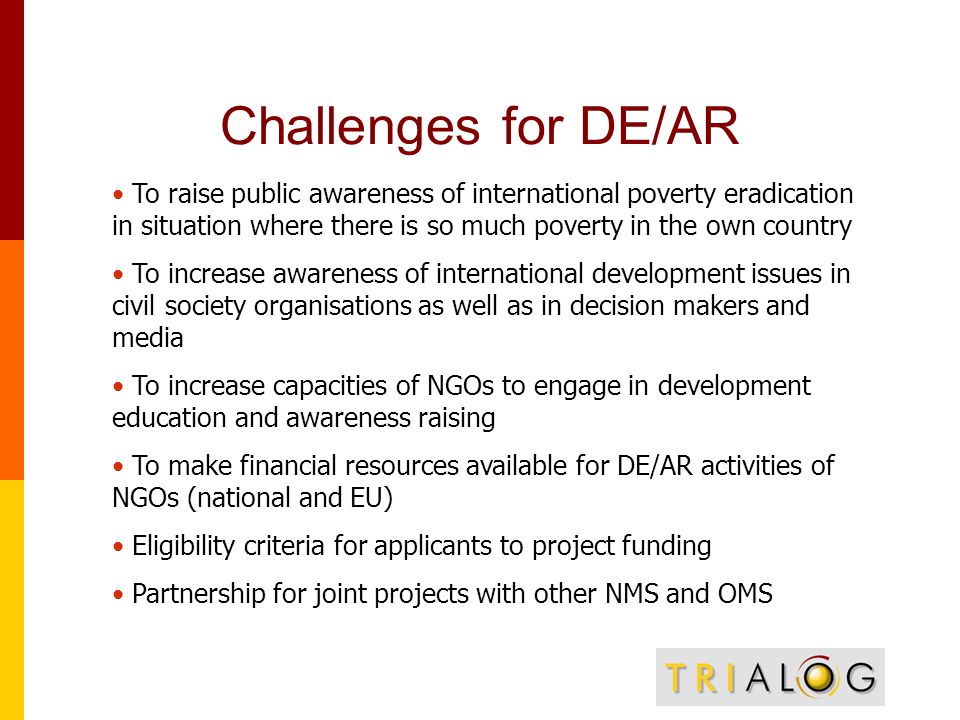 Challenges for DE/AR

• To raise public awareness of international poverty eradication in situation where there is so much poverty in the own country

• To increase awareness of international development issues in civil society organisations as well as in decision makers and media

• To increase capacities of NGOs to engage in development education and awareness raising

• To make financial resources available for DE/AR activities of NGOs (national and EU)

• Eligibility criteria for applicants to project funding

• Partnership for joint projects with other NMS and OMS

TRIALOG